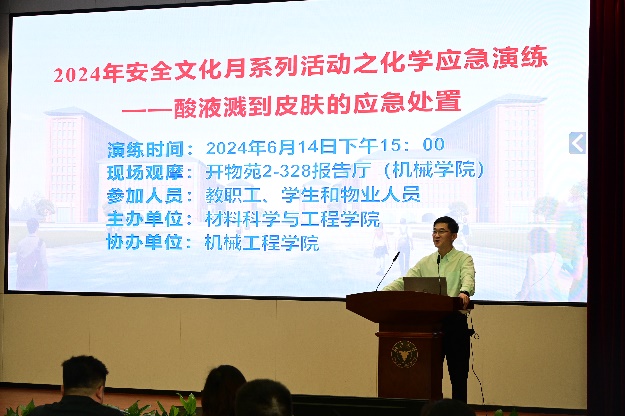 2024年安全文化月系列活动之化学应急演练
——酸液溅到皮肤的应急处置

演练时间：2024年6月14日下午15：00
现场观摩：开物苑2-328报告厅（机械学院）
参加人员：教职工、学生和物业人员
主办单位：材料科学与工程学院
协办单位：机械工程学院